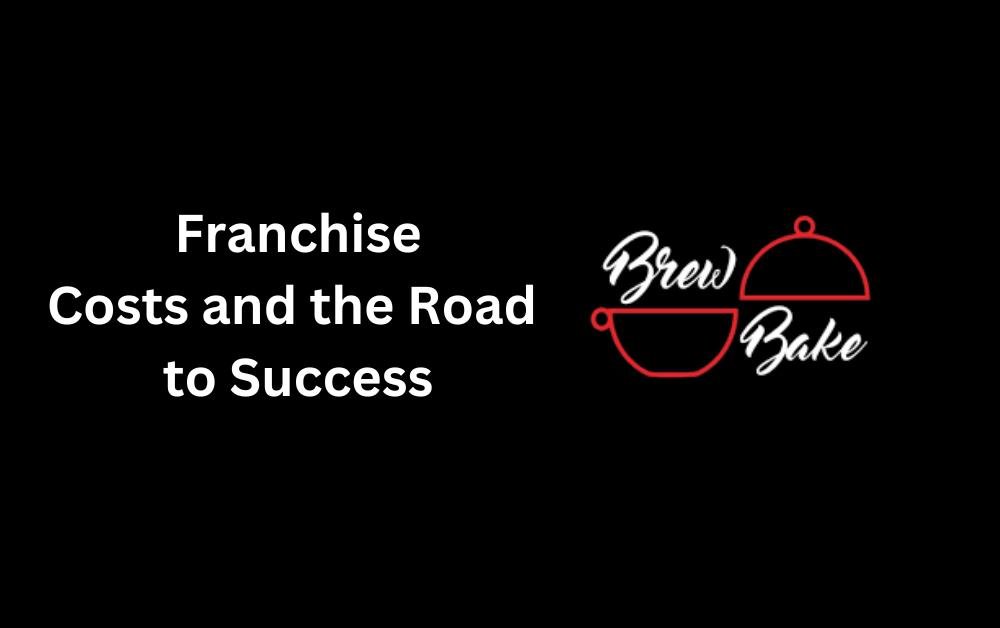 Franchise
Costs and the Road to Success

Brew
Bake